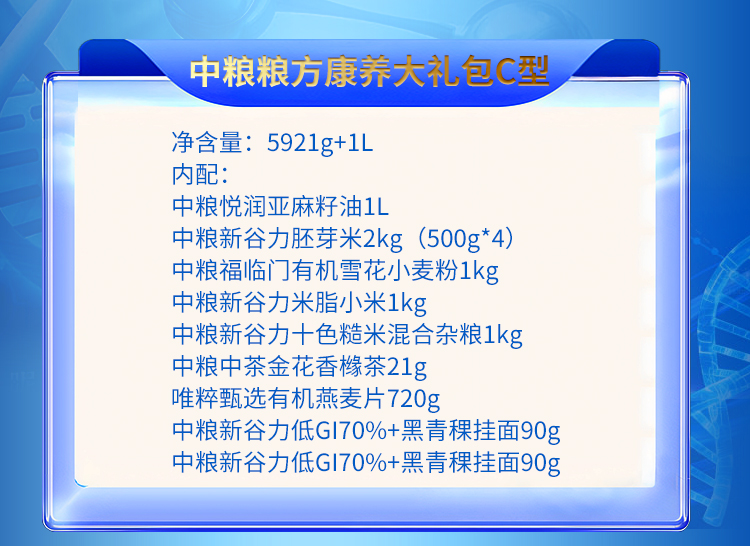 中粮粮方康养大礼包C型

净含量：5921g+1L
内配：
中粮悦润亚麻籽油1L
中粮新谷力胚芽米2kg（500g*4）
中粮福临门有机雪花小麦粉1kg
中粮新谷力米脂小米1kg
中粮新谷力十色糙米混合杂粮1kg
中粮中茶金花香橼茶21g
唯粹甄选有机燕麦片720g
中粮新谷力低GI70%+黑青稞挂面90g
中粮新谷力低GI70%+黑青稞挂面90g